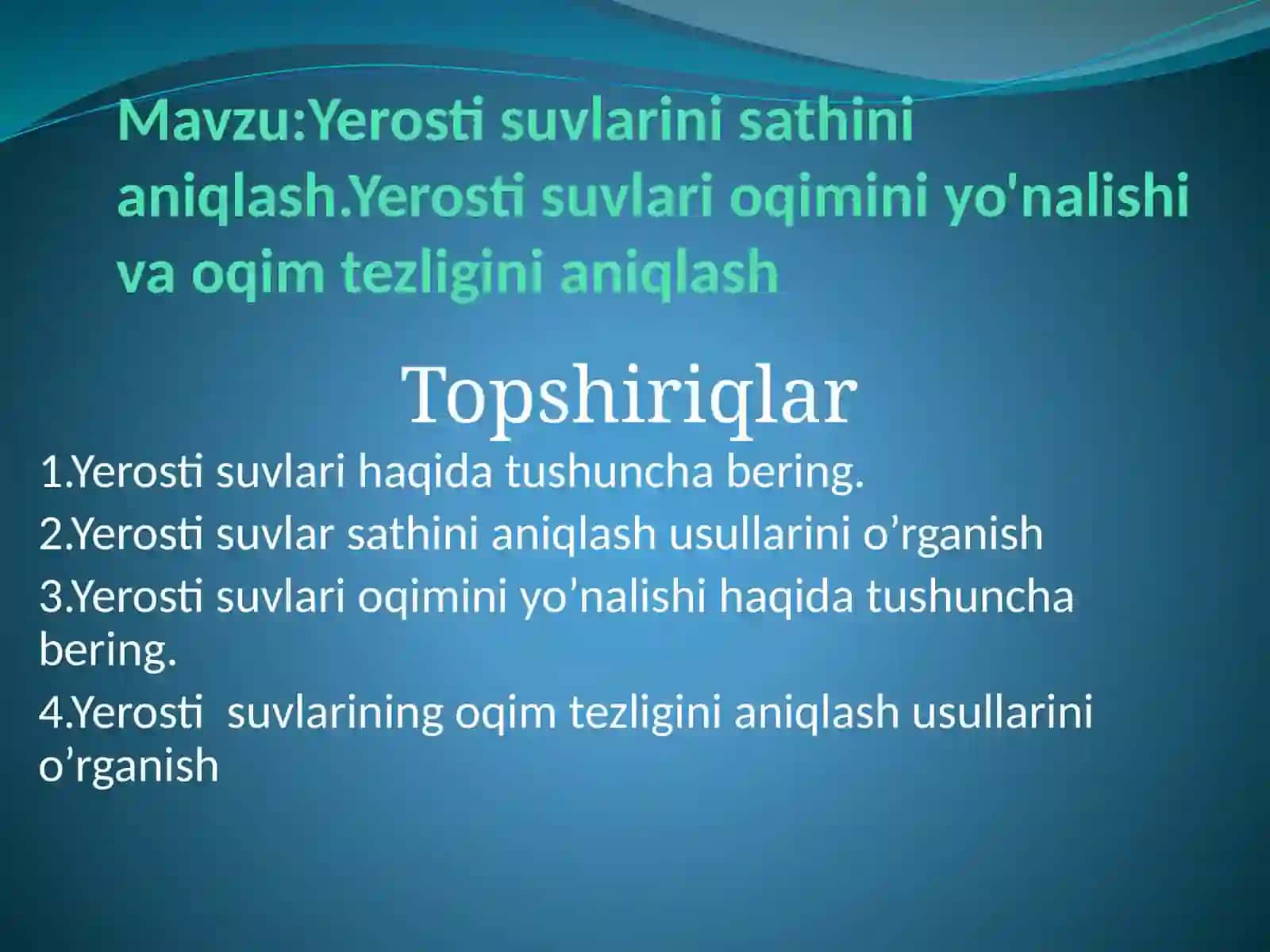 Mavzu:Yerosti suvlarini sathini aniqlash.Yerosti suvlari oqimini yo'nalishi va oqim tezligini aniqlash

Topshiriqlar

1.Yerosti suvlari haqida tushuncha bering.

2.Yerosti suvlar sathini aniqlash usullarini o’rganish

3.Yerosti suvlari oqimini yo’nalishi haqida tushuncha bering.

4.Yerosti  suvlarining oqim tezligini aniqlash usullarini o’rganish